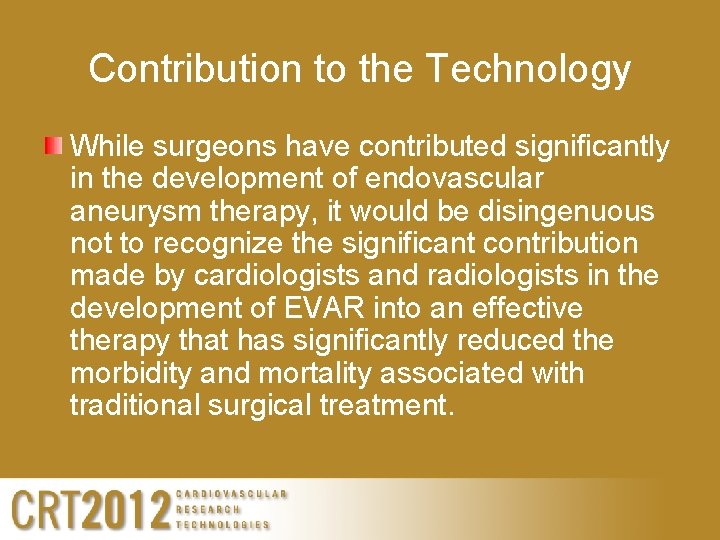 Contribution to the Technology

While surgeons have contributed significantly in the development of endovascular aneurysm therapy, it would be disingenuous not to recognize the significant contribution made by cardiologists and radiologists in the development of EVAR into an effective therapy that has significantly reduced the morbidity and mortality associated with traditional surgical treatment.

CRT2012 CARDIOVASCULAR RESEARCH TECHNOLOGIES